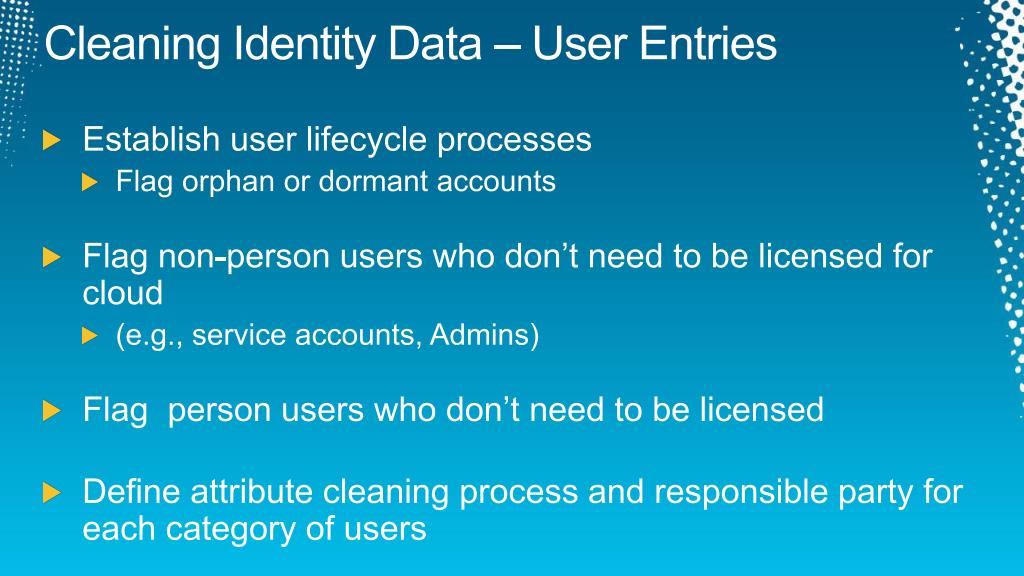 Cleaning Identity Data – User Entries

Establish user lifecycle processes

Flag orphan or dormant accounts

Flag non-person users who don’t need to be licensed for cloud

(e.g., service accounts, Admins)

Flag  person users who don’t need to be licensed

Define attribute cleaning process and responsible party for each category of users